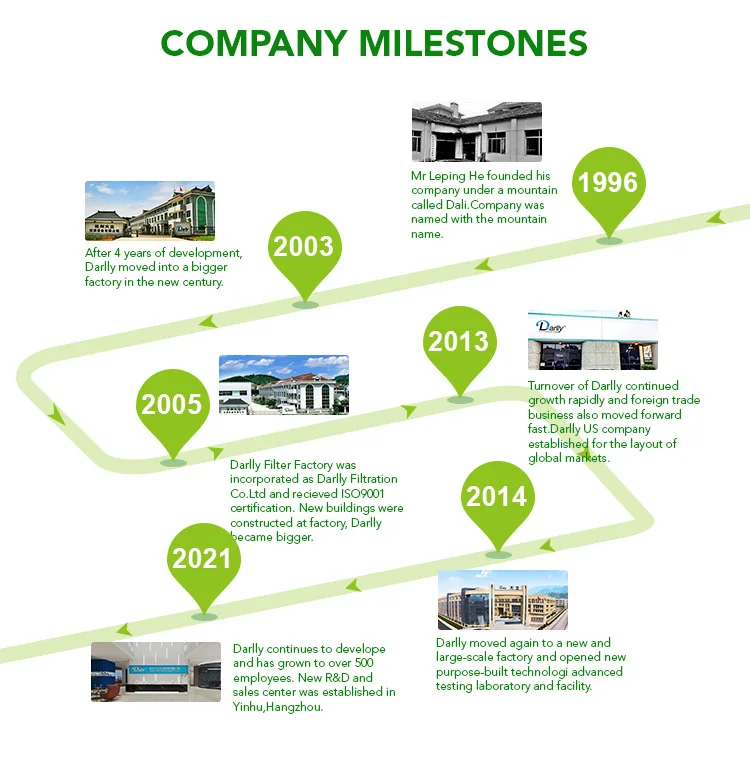 COMPANY MILESTONES

1996

Mr Leping He founded his company under a mountain called Dali.Company was named with the mountain name.

2003

After 4 years of development, Darlly moved into a bigger factory in the new century.

2005

Darlly Filter Factory was incorporated as Darlly Filtration Co.Ltd and recieved ISO9001 certification. New buildings were constructed at factory, Darlly became bigger.

2013

Darlly

Turnover of Darlly continued growth rapidly and foreign trade business also moved forward fast.Darlly US company established for the layout of global markets.

2014

Darlly moved again to a new and large-scale factory and opened new purpose-built technologi advanced testing laboratory and facility.

2021

Darlly continues to develope and has grown to over 500 employees. New R&D and sales center was established in Yinhu,Hangzhou.